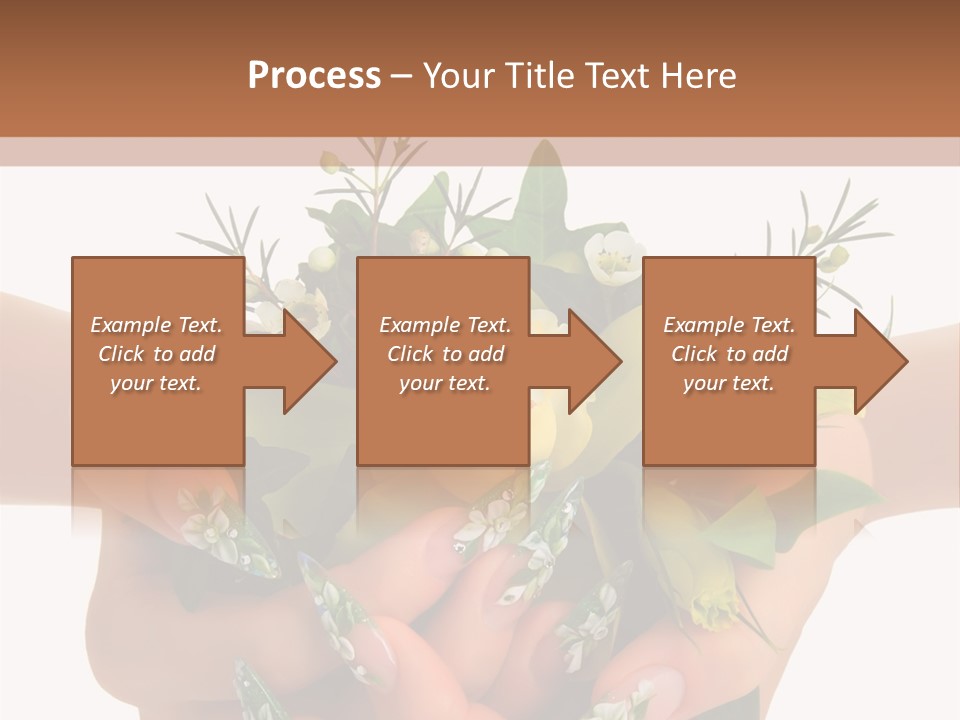 Process – Your Title Text Here

Example Text. Click to add your text.

Example Text. Click to add your text.

Example Text. Click to add your text.